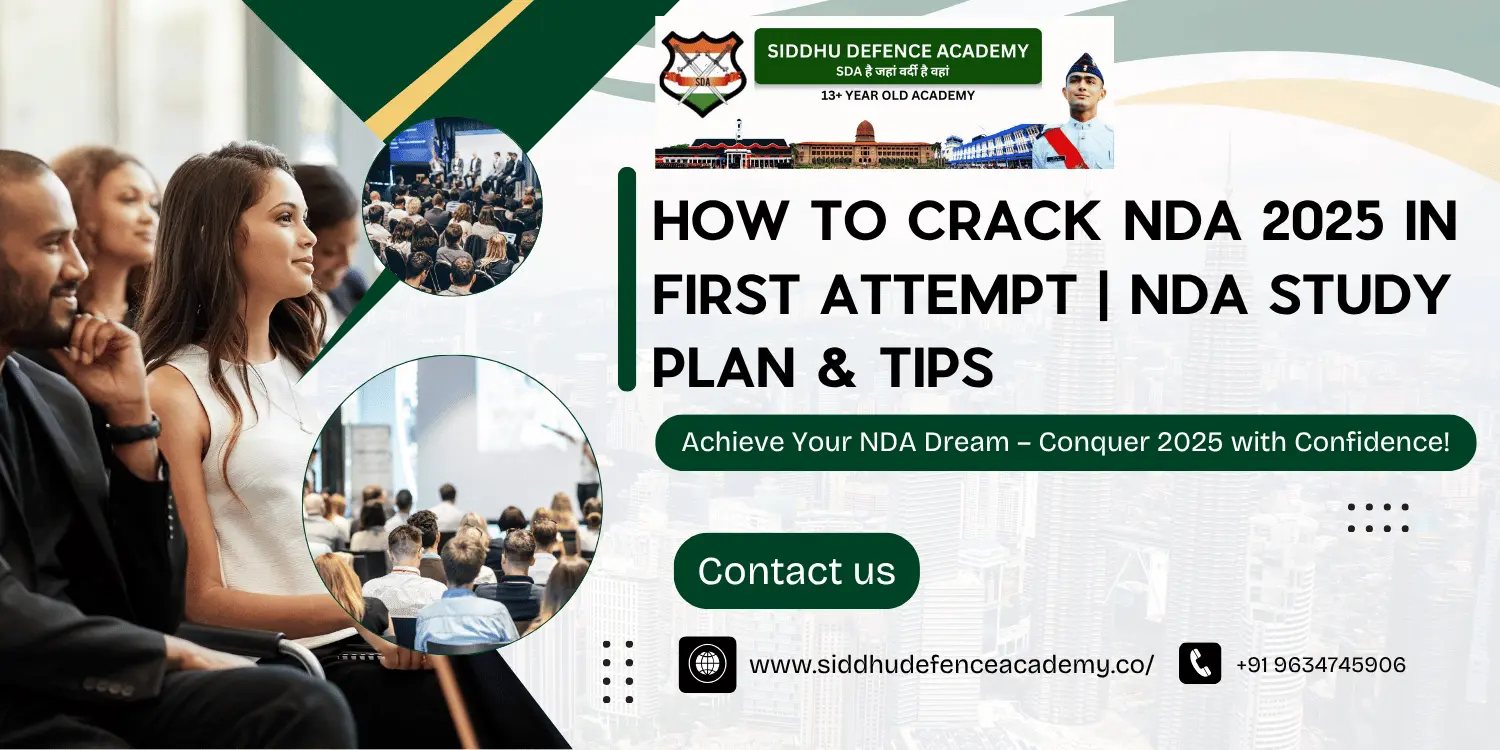 SDA

SIDDHU DEFENCE ACADEMY
SDA है जहां वर्दी है वहां
13+ YEAR OLD ACADEMY

HOW TO CRACK NDA 2025 IN FIRST ATTEMPT | NDA STUDY PLAN & TIPS

Achieve Your NDA Dream – Conquer 2025 with Confidence!

Contact us

www.siddhudefenceacademy.co/

+91 9634745906